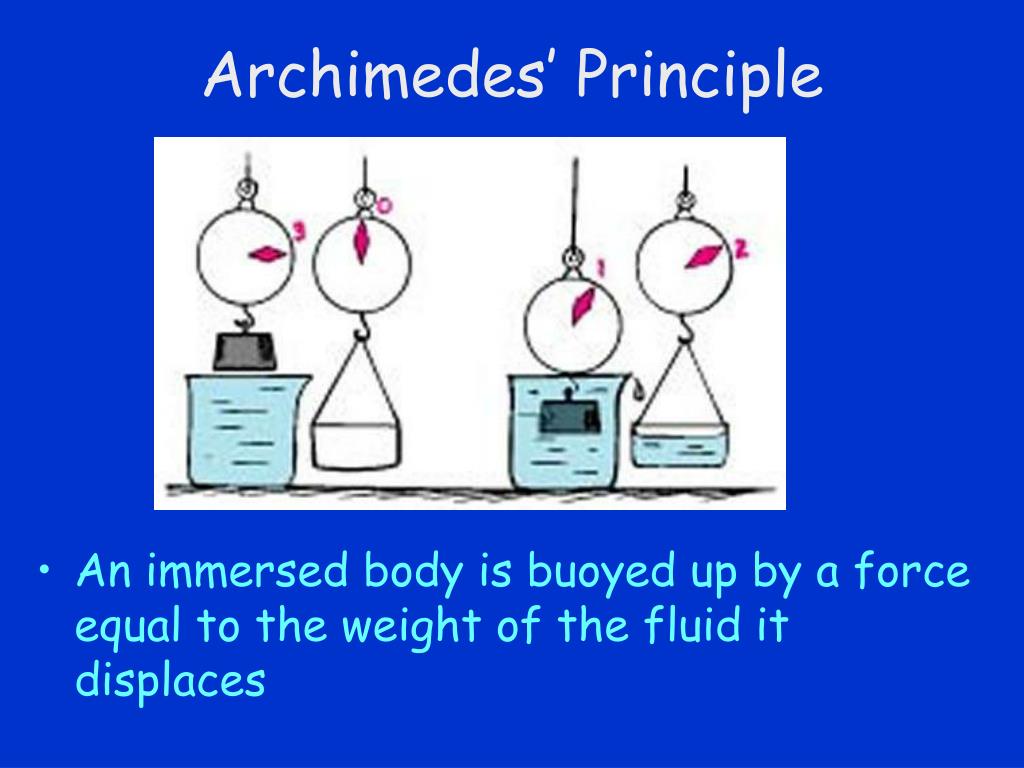 Archimedes' Principle

3

0

1

2

• An immersed body is buoyed up by a force equal to the weight of the fluid it displaces